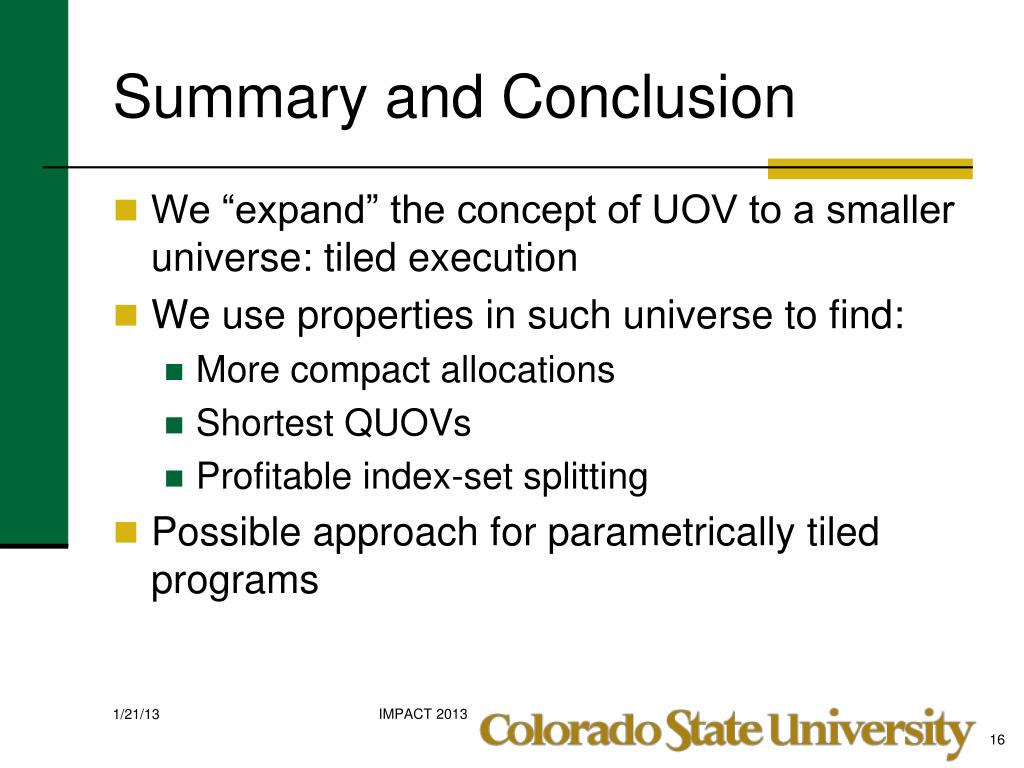 Summary and Conclusion

We “expand” the concept of UOV to a smaller universe: tiled execution

We use properties in such universe to find:

More compact allocations

Shortest QUOVs

Profitable index-set splitting

Possible approach for parametrically tiled programs

1/21/13

IMPACT 2013

Colorado State University

16